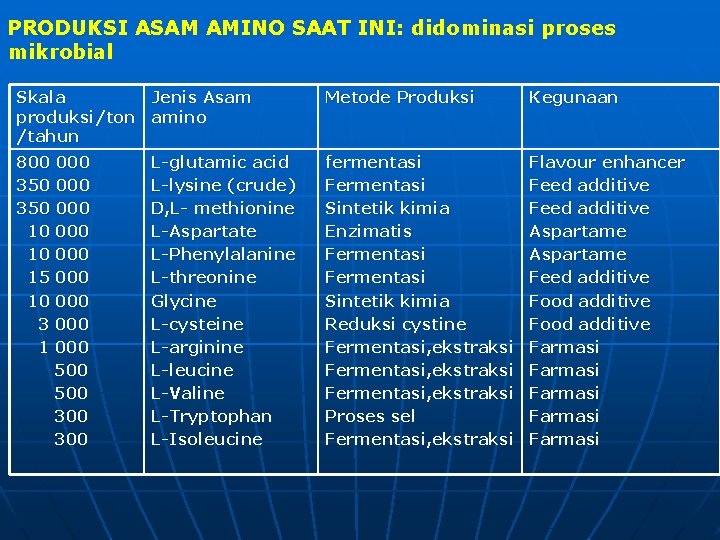 PRODUKSI ASAM AMINO SAAT INI: didominasi proses mikrobial

| Skala produksi/ton /tahun | Jenis Asam amino | Metode Produksi | Kegunaan |
|---|---|---|---|
| 800 000 | L-glutamic acid | fermentasi | Flavour enhancer |
| 350 000 | L-lysine (crude) | Fermentasi | Feed additive |
| 350 000 | D,L- methionine | Sintetik kimia | Feed additive |
| 10 000 | L-Aspartate | Enzimatis | Aspartame |
| 10 000 | L-Phenylalanine | Fermentasi | Aspartame |
| 15 000 | L-threonine | Fermentasi | Feed additive |
| 10 000 | Glycine | Sintetik kimia | Food additive |
| 3 000 | L-cysteine | Reduksi cystine | Food additive |
| 1 000 | L-arginine | Fermentasi,ekstraksi | Farmasi |
| 500 | L-leucine | Fermentasi,ekstraksi | Farmasi |
| 500 | L-Valine | Fermentasi,ekstraksi | Farmasi |
| 300 | L-Tryptophan | Proses sel | Farmasi |
| 300 | L-Isoleucine | Fermentasi,ekstraksi | Farmasi |